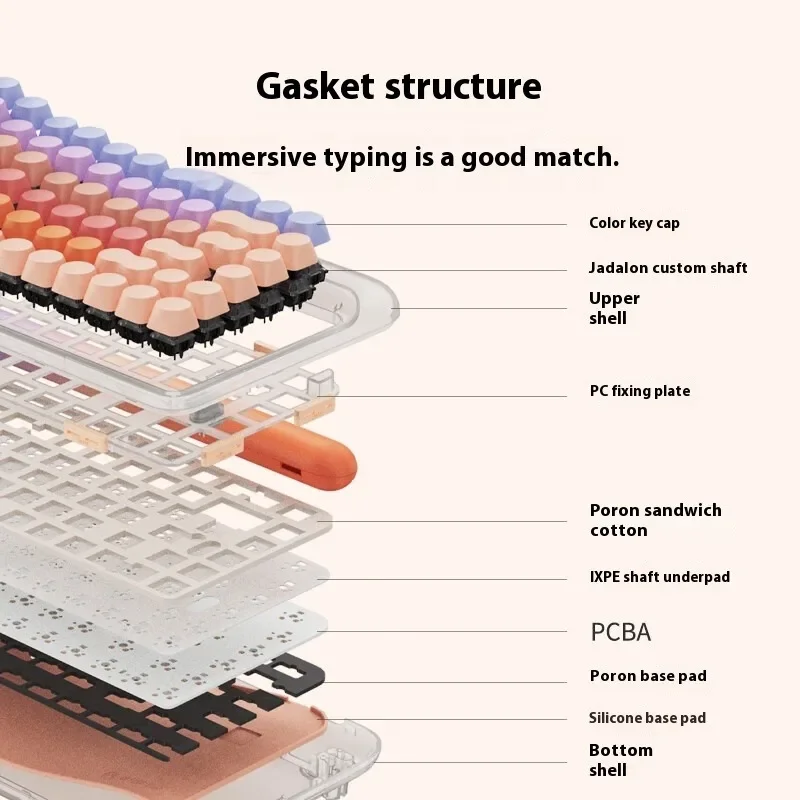 Gasket structure

Immersive typing is a good match.

Color key cap

Jadalon custom shaft

Upper shell

PC fixing plate

Poron sandwich cotton

IXPE shaft underpad

PCBA

Poron base pad

Silicone base pad

Bottom shell